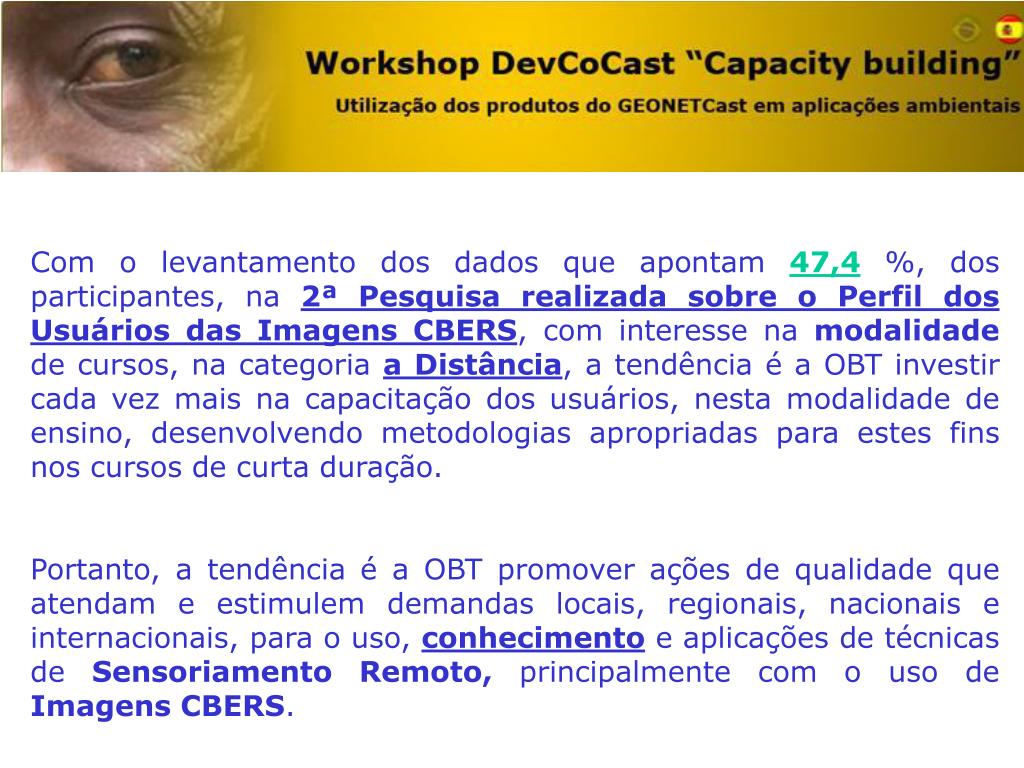 Workshop DevCoCast “Capacity building”
Utilização dos produtos do GEONETCast em aplicações ambientais

Com o levantamento dos dados que apontam 47,4 %, dos participantes, na 2ª Pesquisa realizada sobre o Perfil dos Usuários das Imagens CBERS, com interesse na modalidade de cursos, na categoria a Distância, a tendência é a OBT investir cada vez mais na capacitação dos usuários, nesta modalidade de ensino, desenvolvendo metodologias apropriadas para estes fins nos cursos de curta duração.

Portanto, a tendência é a OBT promover ações de qualidade que atendam e estimulem demandas locais, regionais, nacionais e internacionais, para o uso, conhecimento e aplicações de técnicas de Sensoriamento Remoto, principalmente com o uso de Imagens CBERS.